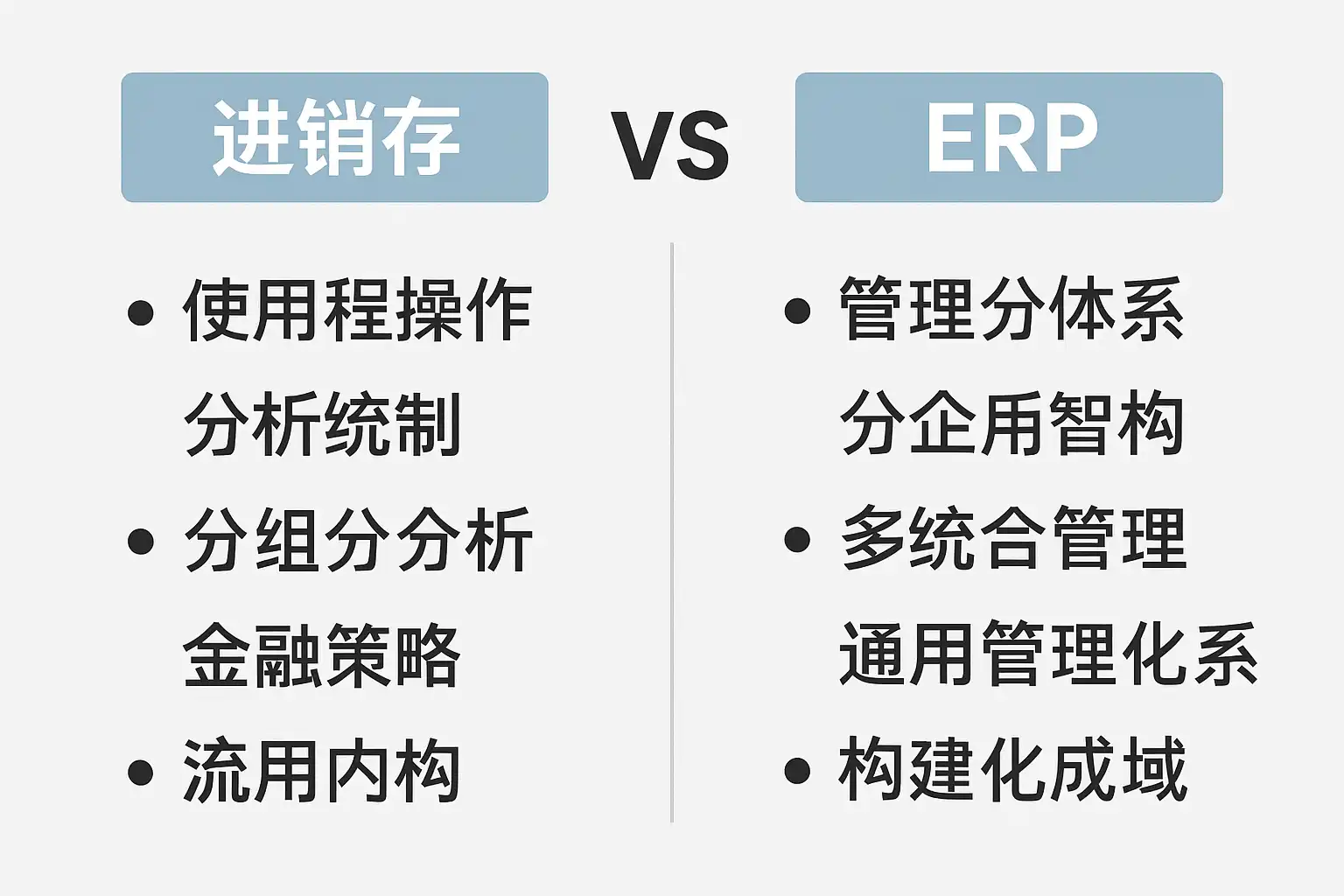 进销存

VS

ERP

• 使用程操作
分析统制
• 分组分分析
金融策略
• 流用内构

• 管理分体系
分企用智构
• 多统合管理
通用管理化系
• 构建化成域